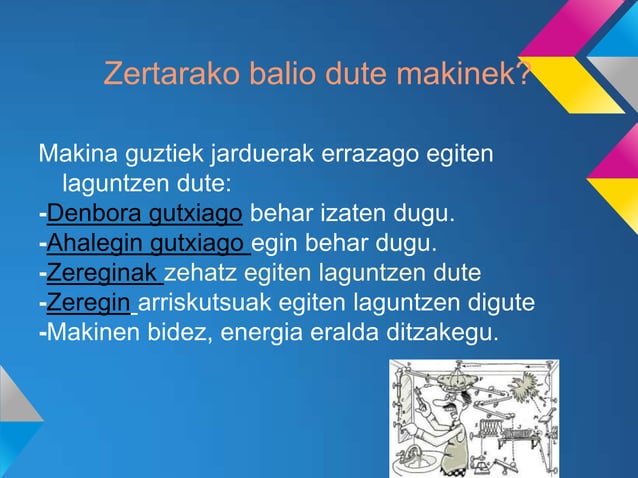 Zertarako balio dute makinek?

Makina guztiek jarduerak errazago egiten laguntzen dute:
-Denbora gutxiago behar izaten dugu.
-Ahalegin gutxiago egin behar dugu.
-Zereginak zehatz egiten laguntzen dute
-Zeregin arriskutsuak egiten laguntzen digute
-Makinen bidez, energia eralda ditzakegu.